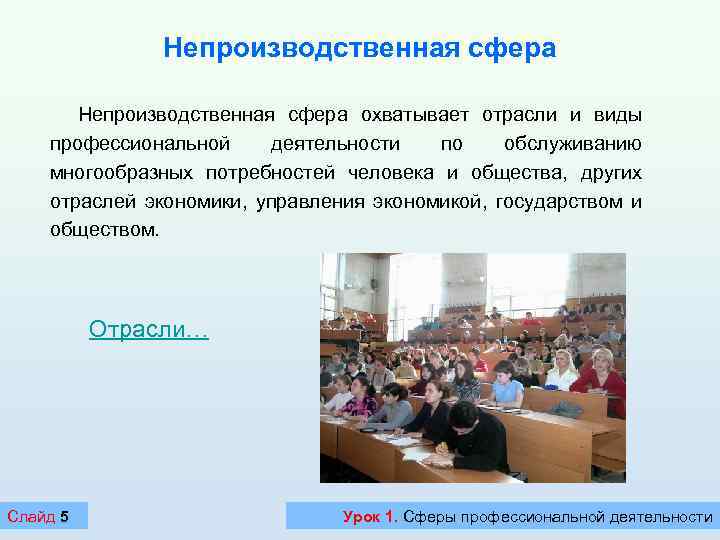 Непроизводственная сфера

Непроизводственная сфера охватывает отрасли и виды профессиональной деятельности по обслуживанию многообразных потребностей человека и общества, других отраслей экономики, управления экономикой, государством и обществом.

Отрасли…

Слайд 5

Урок 1. Сферы профессиональной деятельности